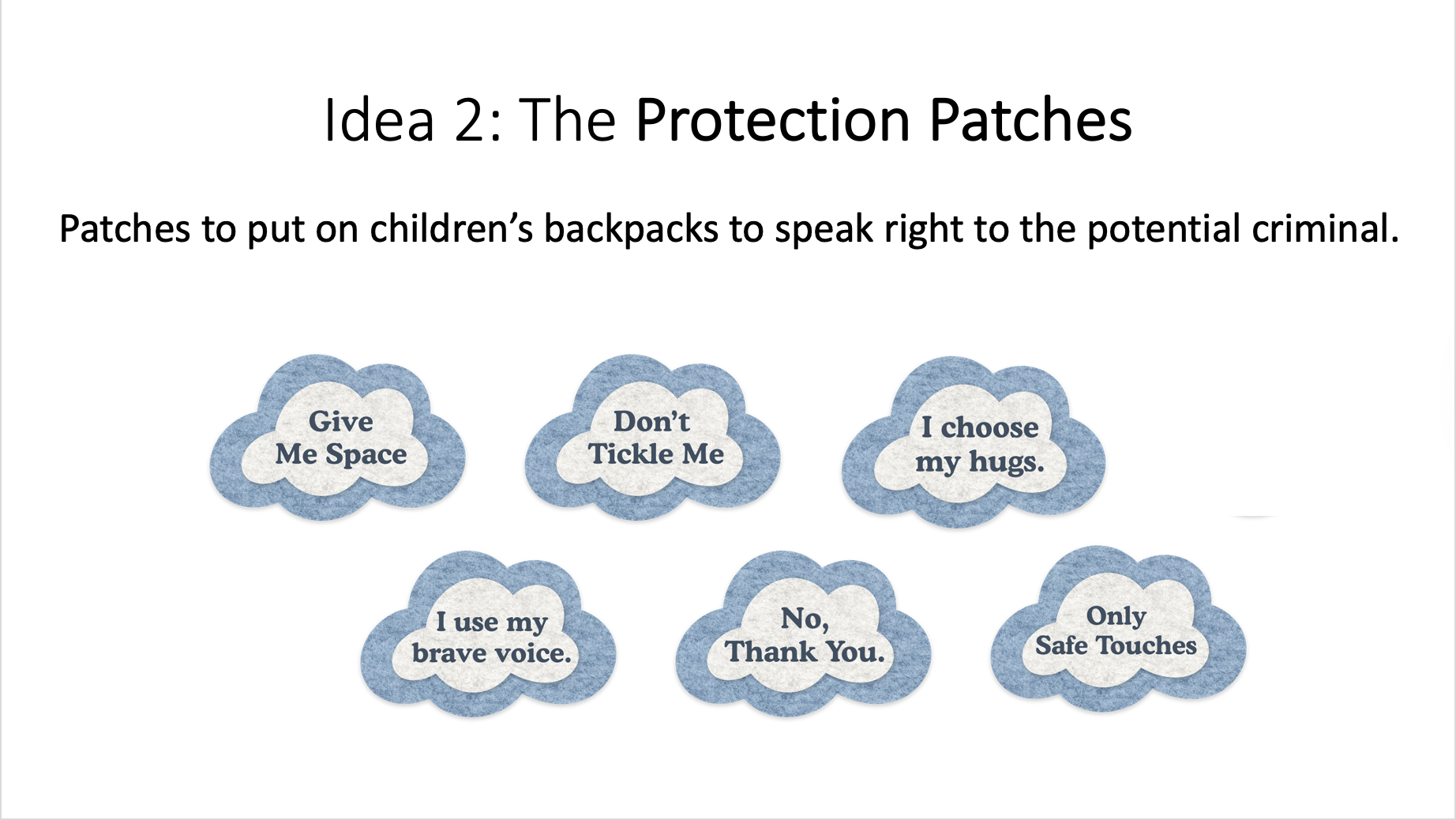 Idea 2: The Protection Patches

Patches to put on children's backpacks to speak right to the potential criminal.

Give Me Space

Don't Tickle Me

I choose my hugs.

I use my brave voice.

No, Thank You.

Only Safe Touches